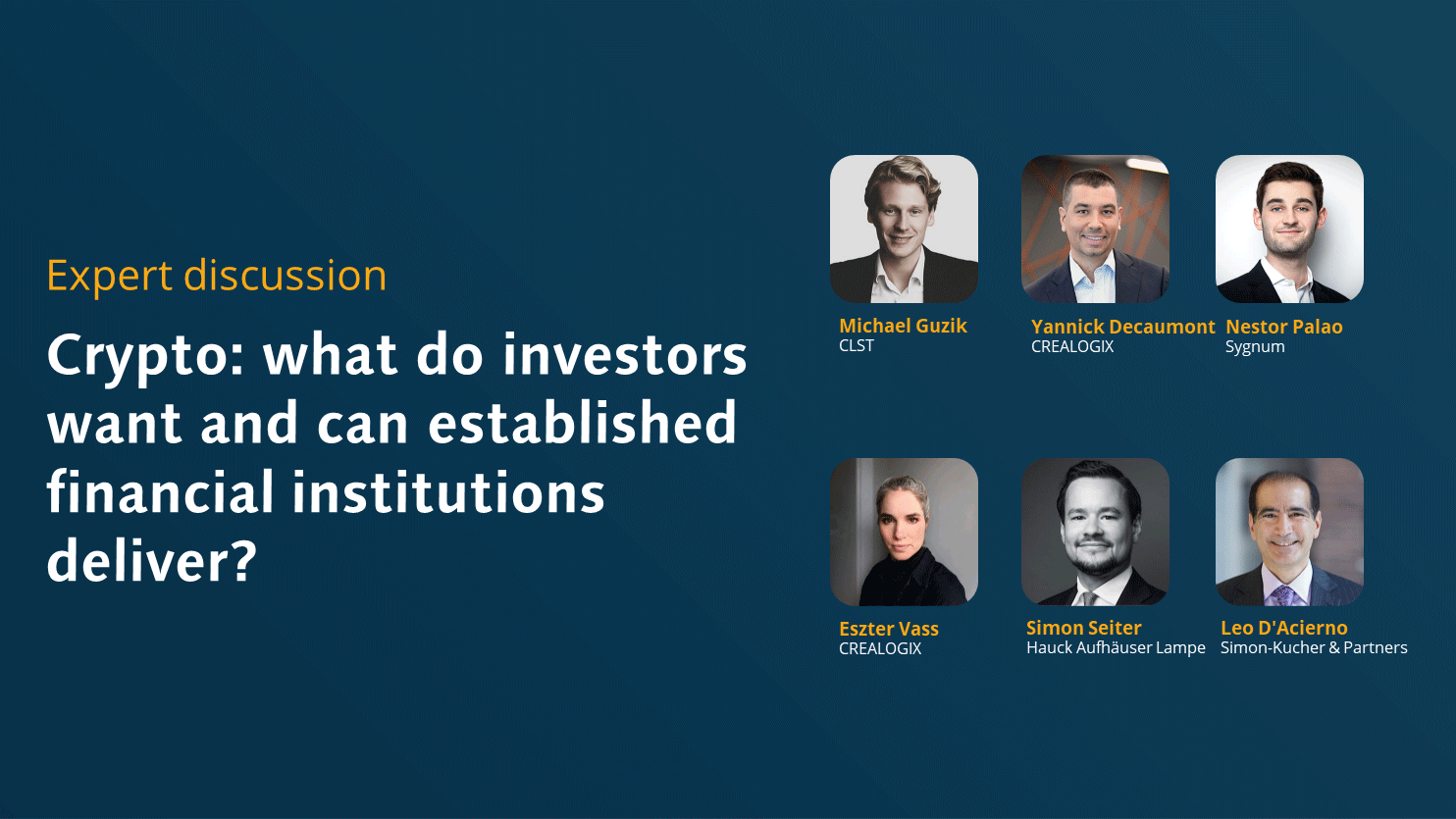 Expert discussion

Crypto: what do investors want and can established financial institutions deliver?

Michael Guzik
CLST

Yannick Decaumont
CREALOGIX

Nestor Palao
Sygnum

Eszter Vass
CREALOGIX

Simon Seiter
Hauck Aufhäuser Lampe

Leo D'Acierno
Simon-Kucher & Partners